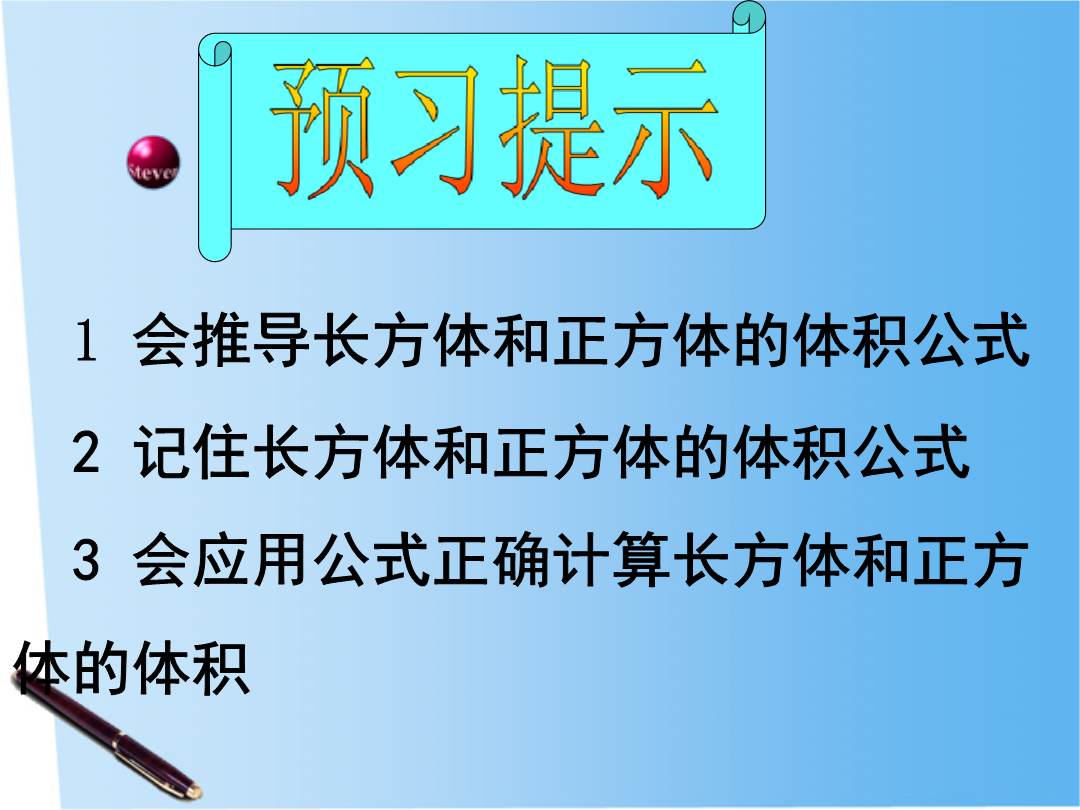 Steven

预习提示

1 会推导长方体和正方体的体积公式

2 记住长方体和正方体的体积公式

3 会应用公式正确计算长方体和正方体的体积